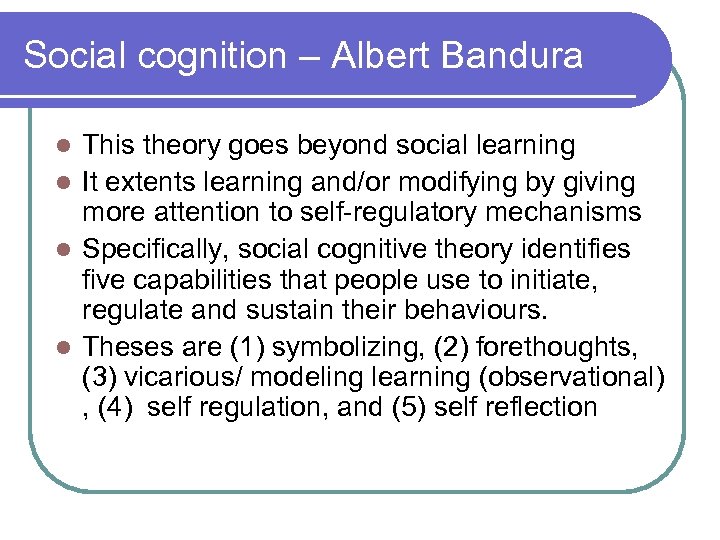 Social cognition – Albert Bandura

- This theory goes beyond social learning
- It extents learning and/or modifying by giving more attention to self-regulatory mechanisms
- Specifically, social cognitive theory identifies five capabilities that people use to initiate, regulate and sustain their behaviours.
- Theses are (1) symbolizing, (2) forethoughts, (3) vicarious/ modeling learning (observational) , (4) self regulation, and (5) self reflection